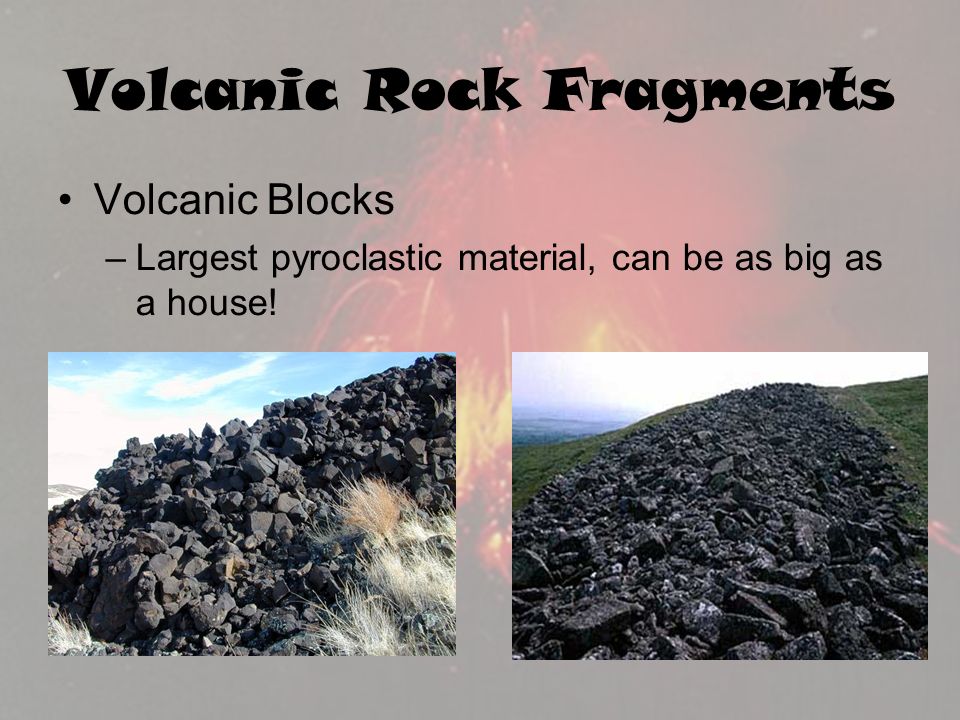 Volcanic Rock Fragments

• Volcanic Blocks
– Largest pyroclastic material, can be as big as a house!